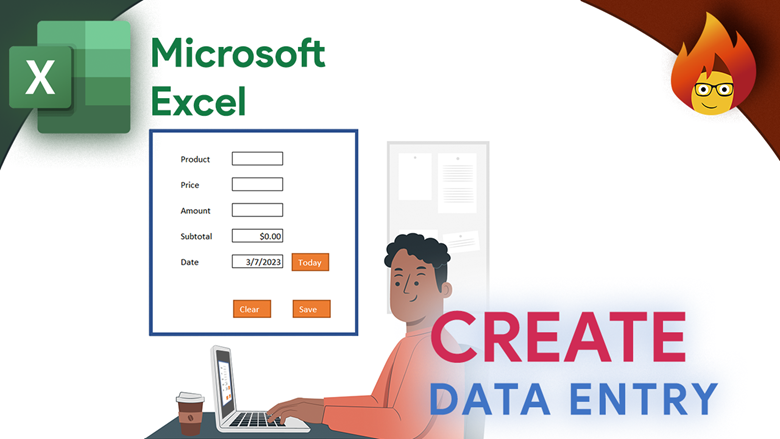 X

Microsoft Excel

Product

Price

Amount

Subtotal $0.00

Date 3/7/2023 Today

Clear Save

CREATE
DATA ENTRY